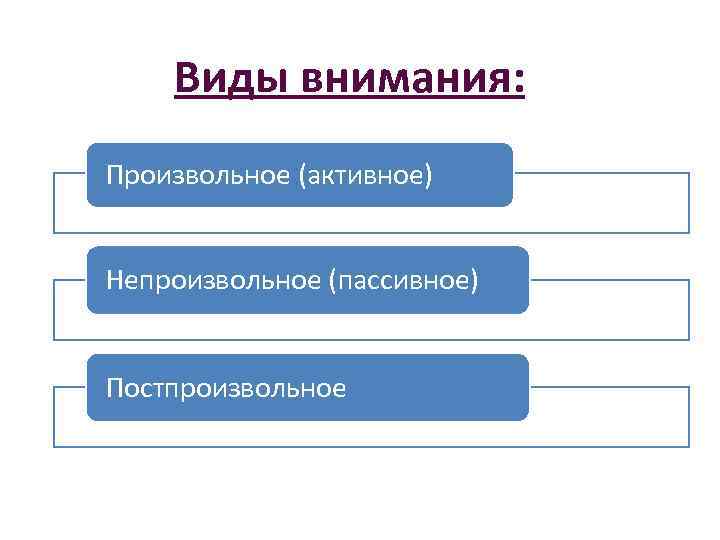 Виды внимания:

Произвольное (активное)

Непроизвольное (пассивное)

Постпроизвольное